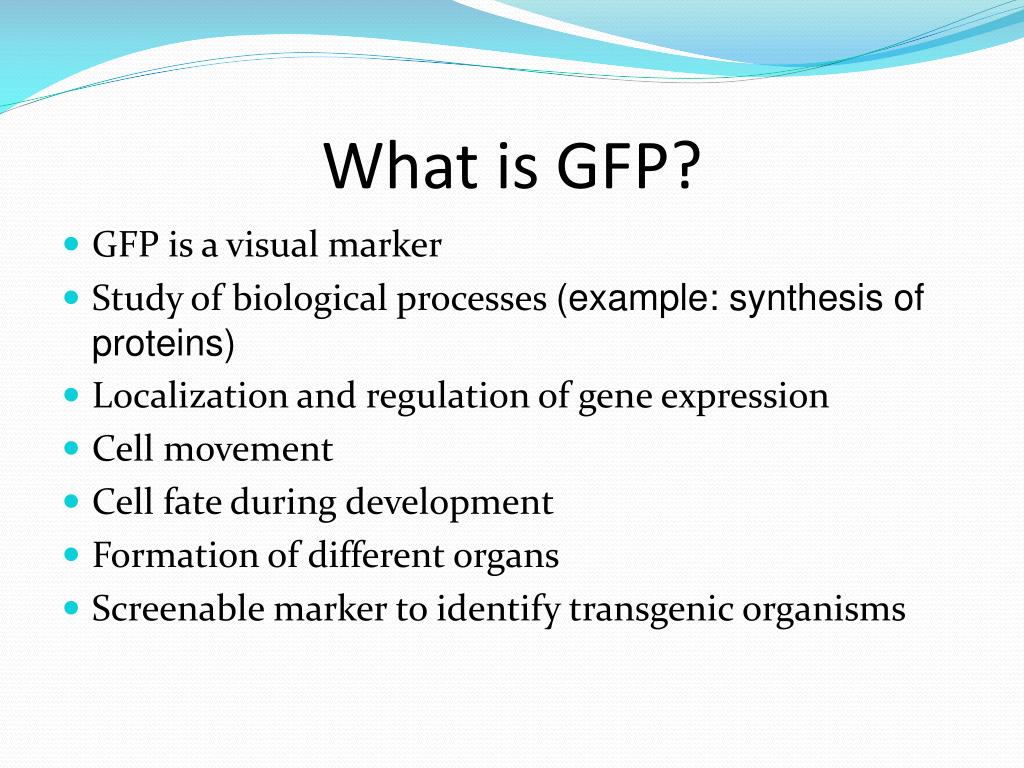 What is GFP?

- GFP is a visual marker
- Study of biological processes (example: synthesis of proteins)
- Localization and regulation of gene expression
- Cell movement
- Cell fate during development
- Formation of different organs
- Screenable marker to identify transgenic organisms